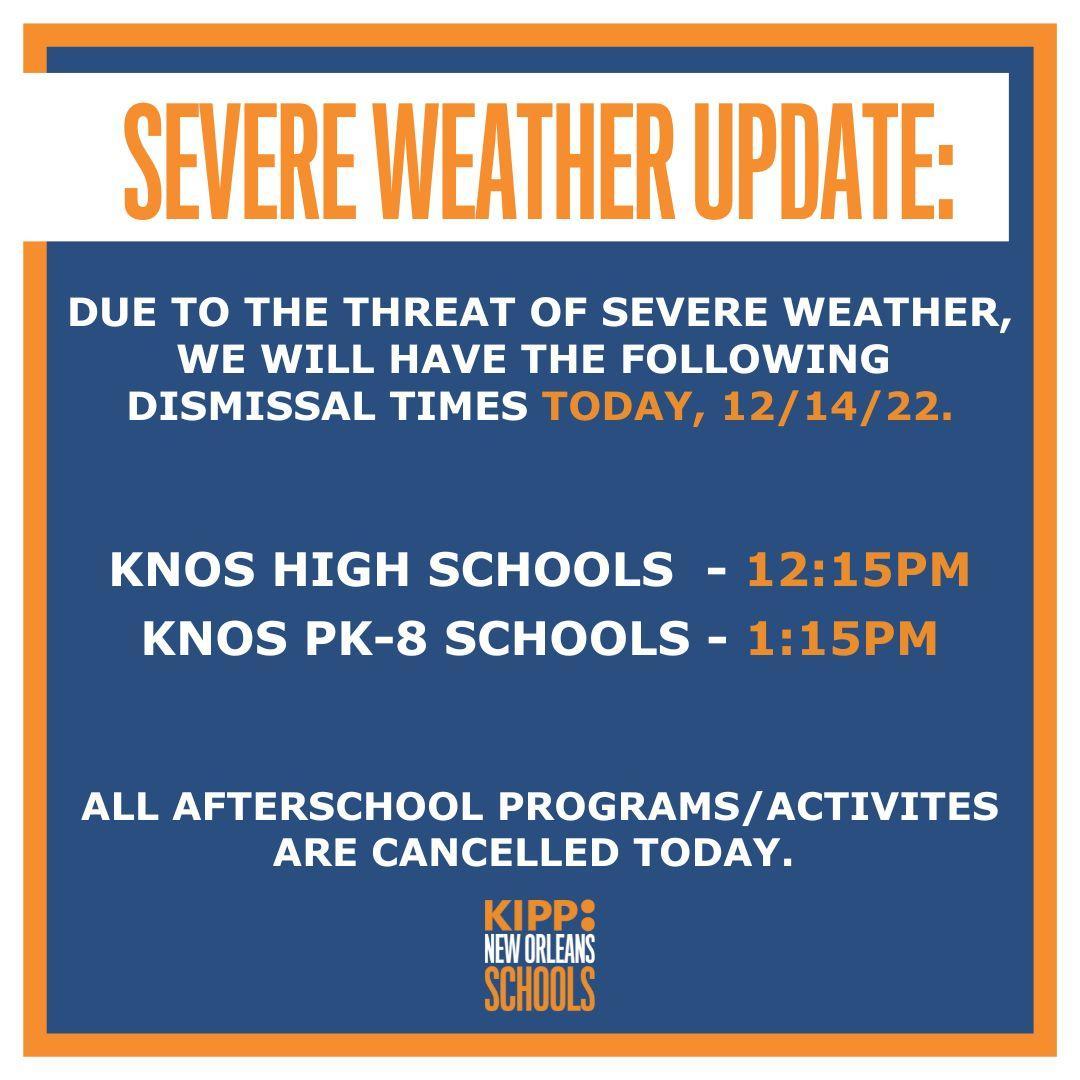 SEVERE WEATHER UPDATE:

DUE TO THE THREAT OF SEVERE WEATHER, WE WILL HAVE THE FOLLOWING DISMISSAL TIMES TODAY, 12/14/22.

KNOS HIGH SCHOOLS - 12:15PM
KNOS PK-8 SCHOOLS - 1:15PM

ALL AFTERSCHOOL PROGRAMS/ACTIVITES ARE CANCELLED TODAY.

KIPP:
NEW ORLEANS
SCHOOLS